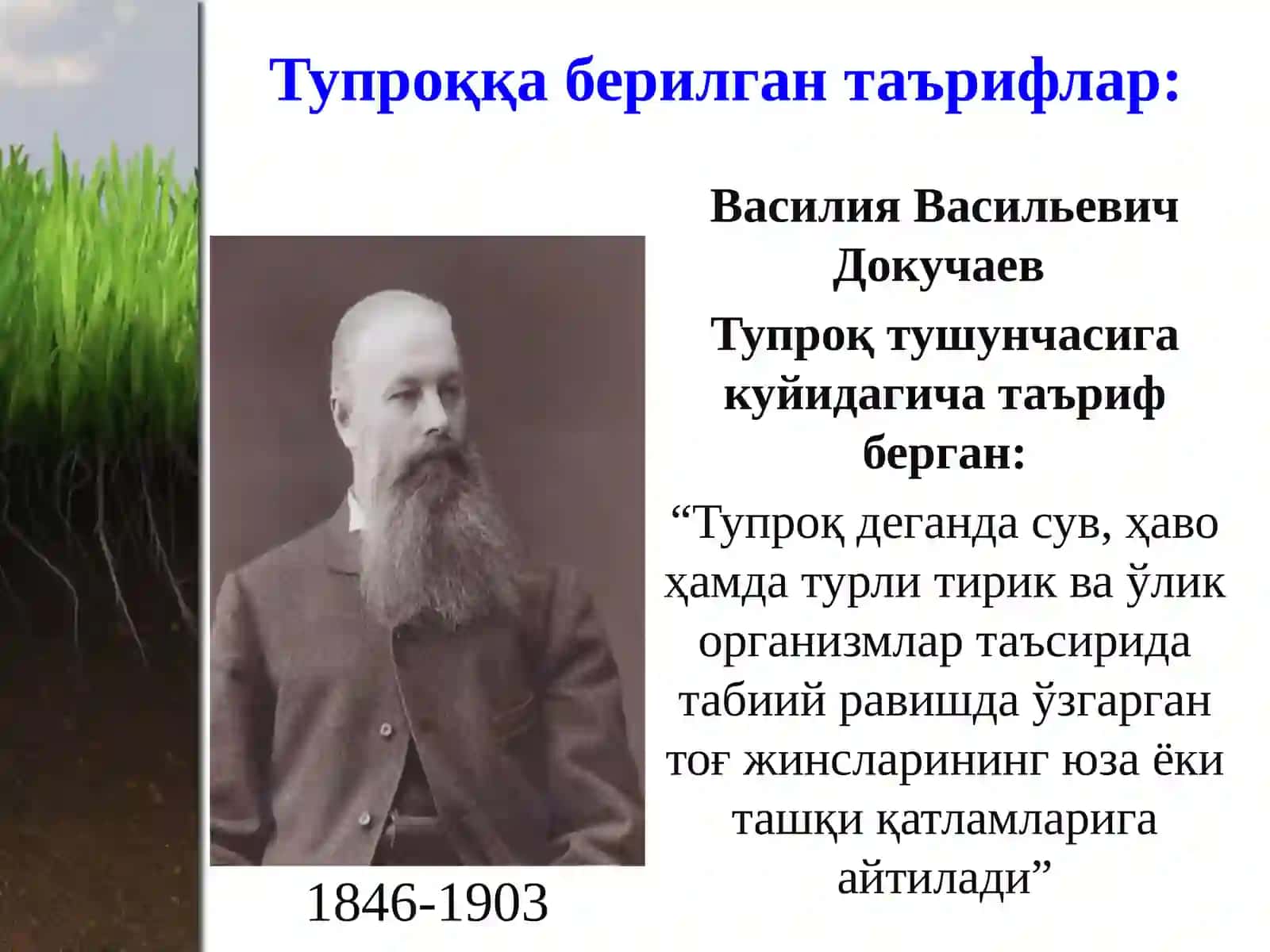 Тупроққа берилган таърифлар:

Василия Васильевич Докучаев

Тупроқ тушунчасига куйидагича таъриф берган:

“Тупроқ деганда сув, ҳаво ҳамда турли тирик ва ўлик организмлар таъсирида табиий равишда ўзгарган тоғ жинсларининг юза ёки ташқи қатламларига айтилади”

1846-1903